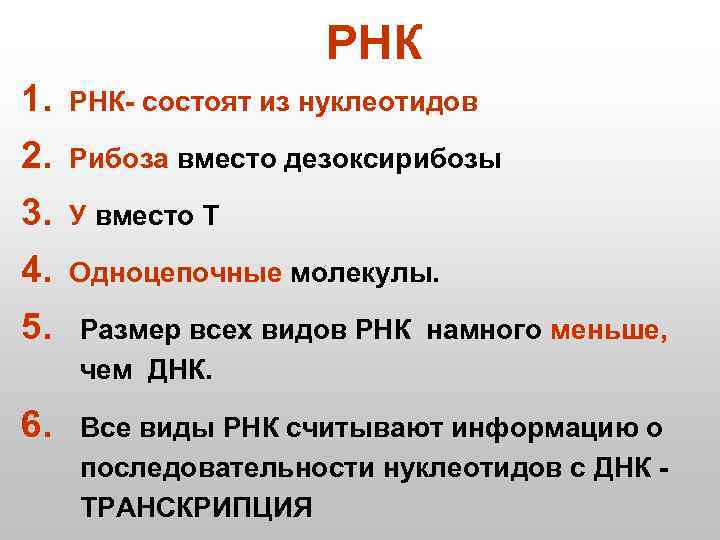 РНК

1. РНК- состоят из нуклеотидов
2. Рибоза вместо дезоксирибозы
3. У вместо Т
4. Одноцепочные молекулы.
5. Размер всех видов РНК намного меньше, чем ДНК.
6. Все виды РНК считывают информацию о последовательности нуклеотидов с ДНК - ТРАНСКРИПЦИЯ